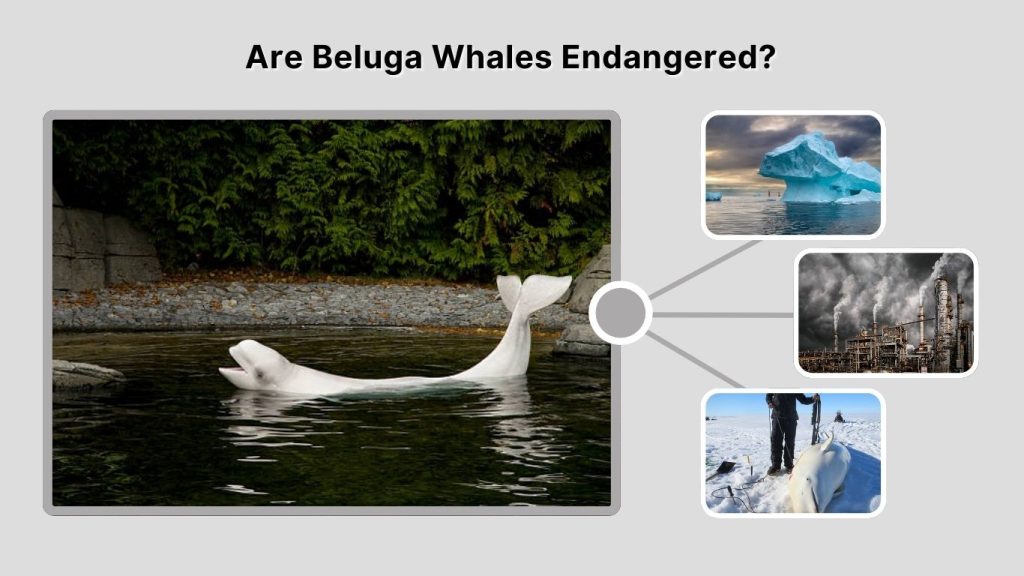 Are Beluga Whales Endangered?